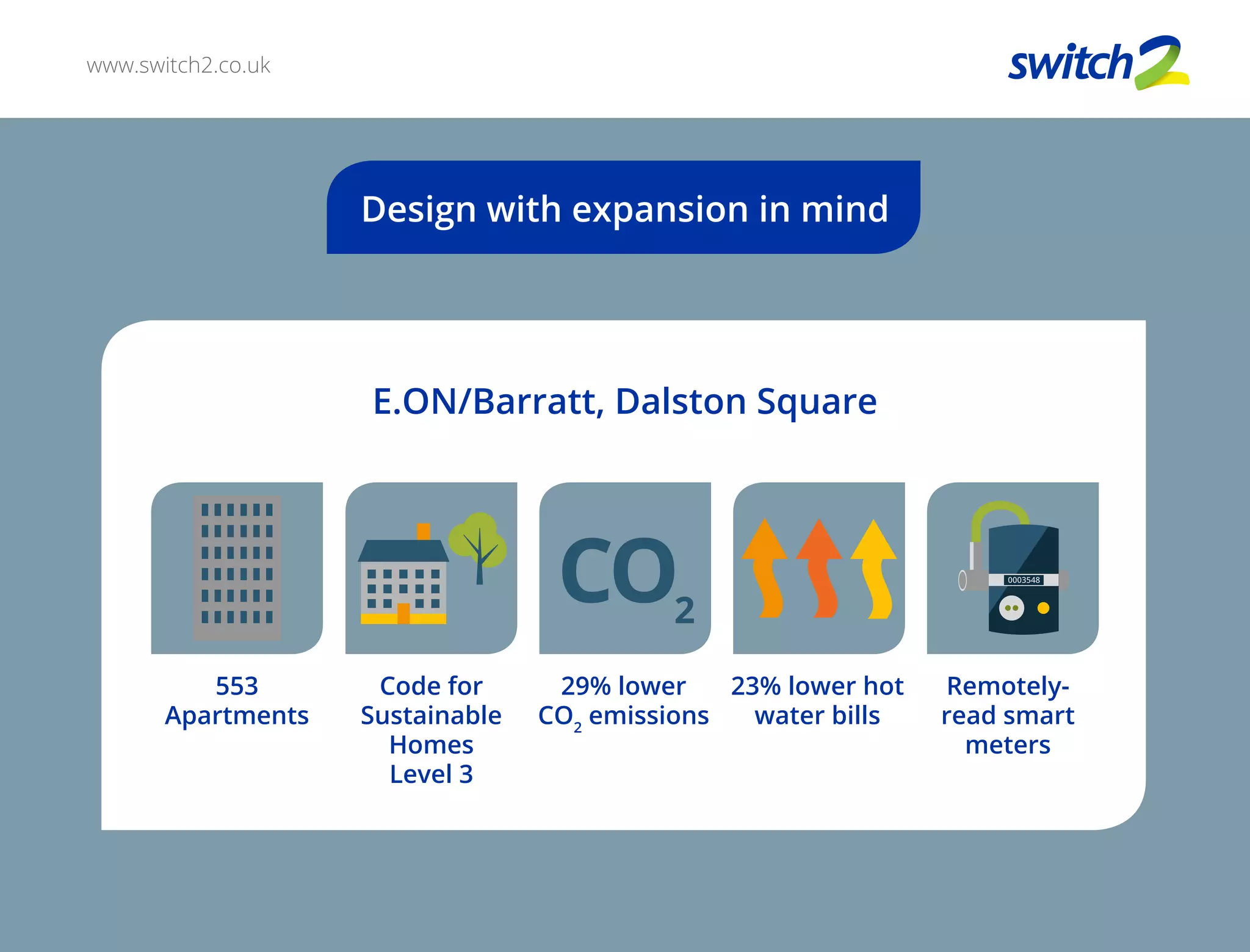 www.switch2.co.uk

switch2

Design with expansion in mind

E.ON/Barratt, Dalston Square

$CO_2$

0003548

553 Apartments

Code for Sustainable Homes Level 3

29% lower $CO_2$ emissions

23% lower hot water bills

Remotely-read smart meters